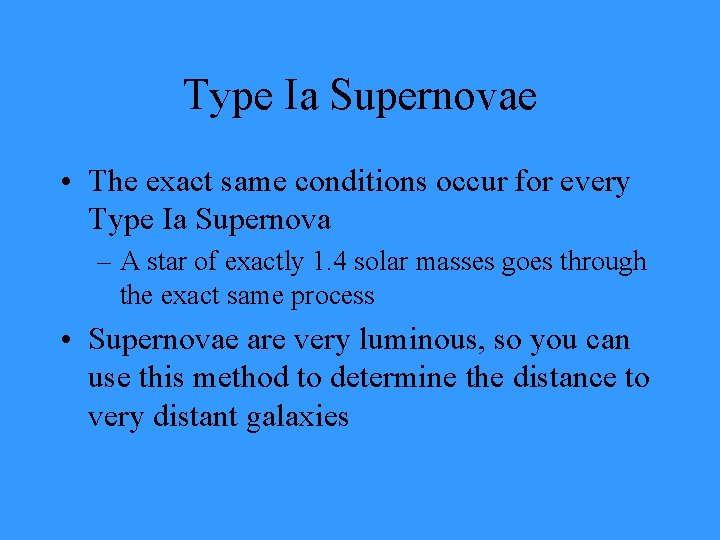 Type Ia Supernovae

• The exact same conditions occur for every Type Ia Supernova

– A star of exactly 1.4 solar masses goes through the exact same process

• Supernovae are very luminous, so you can use this method to determine the distance to very distant galaxies